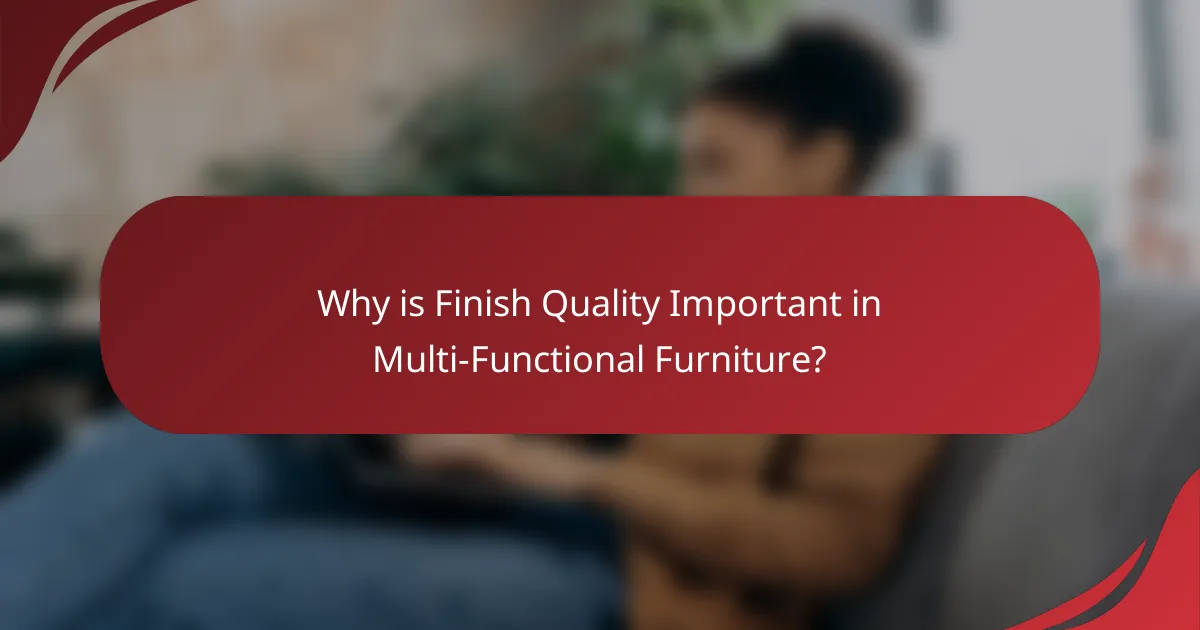 Why is Finish Quality Important in Multi-Functional Furniture?